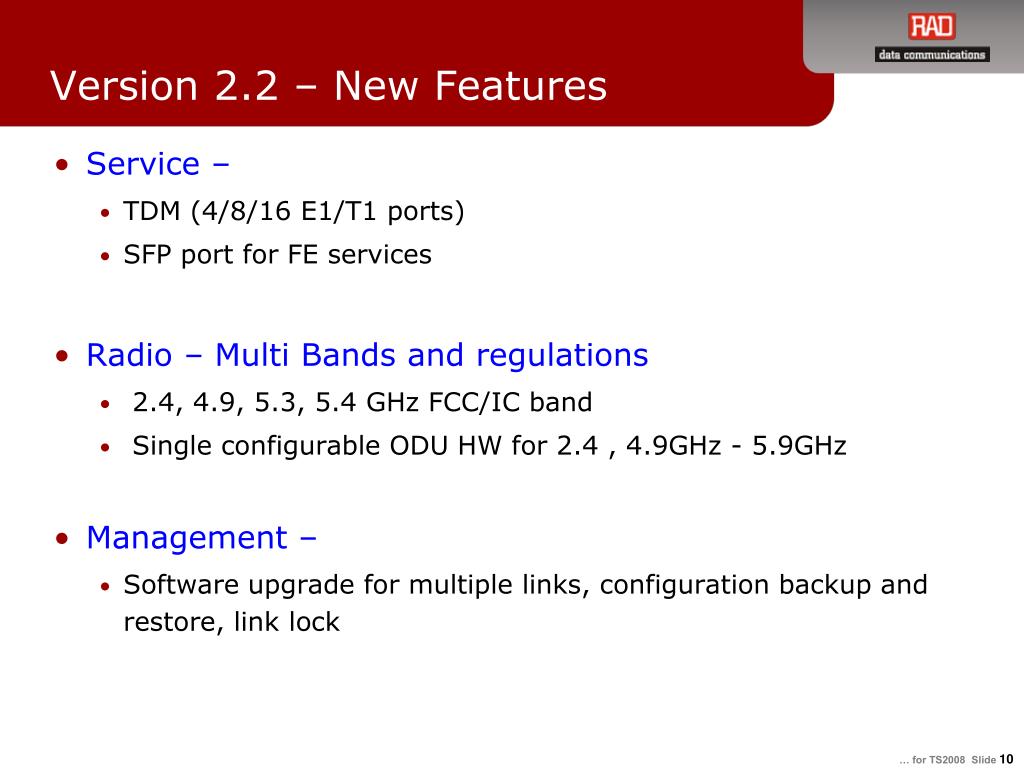 RAD
data communications

Version 2.2 – New Features

• Service –
  • TDM (4/8/16 E1/T1 ports)
  • SFP port for FE services

• Radio – Multi Bands and regulations
  • 2.4, 4.9, 5.3, 5.4 GHz FCC/IC band
  • Single configurable ODU HW for 2.4 , 4.9GHz - 5.9GHz

• Management –
  • Software upgrade for multiple links, configuration backup and restore, link lock

… for TS2008 Slide 10